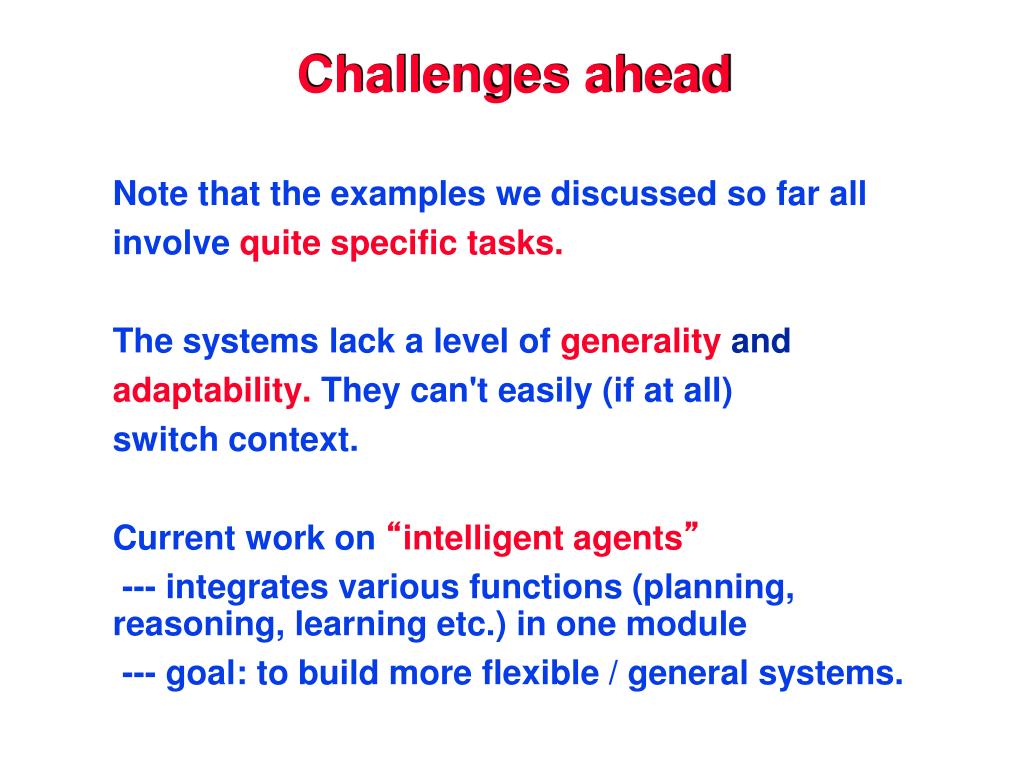 Challenges ahead

Note that the examples we discussed so far all involve quite specific tasks.

The systems lack a level of generality and adaptability. They can't easily (if at all) switch context.

Current work on “intelligent agents”
--- integrates various functions (planning, reasoning, learning etc.) in one module
--- goal: to build more flexible / general systems.